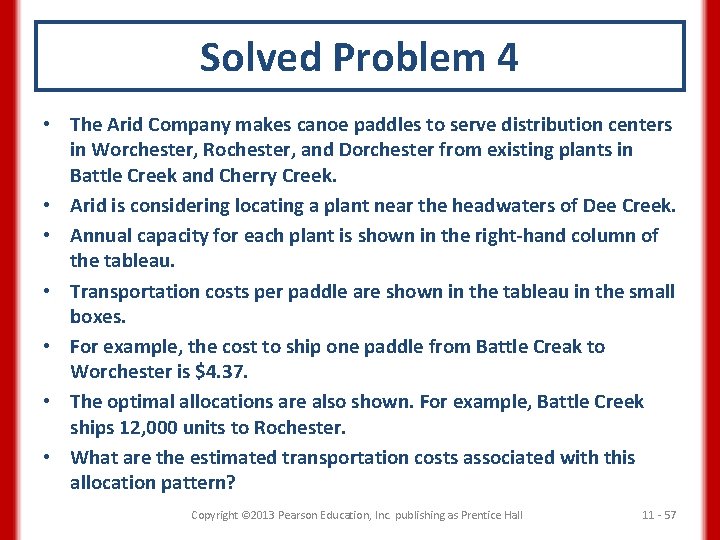 Solved Problem 4

• The Arid Company makes canoe paddles to serve distribution centers in Worchester, Rochester, and Dorchester from existing plants in Battle Creek and Cherry Creek.
• Arid is considering locating a plant near the headwaters of Dee Creek.
• Annual capacity for each plant is shown in the right-hand column of the tableau.
• Transportation costs per paddle are shown in the tableau in the small boxes.
• For example, the cost to ship one paddle from Battle Creak to Worchester is $4.37.
• The optimal allocations are also shown. For example, Battle Creek ships 12,000 units to Rochester.
• What are the estimated transportation costs associated with this allocation pattern?

Copyright ©2013 Pearson Education, Inc. publishing as Prentice Hall

11 - 57